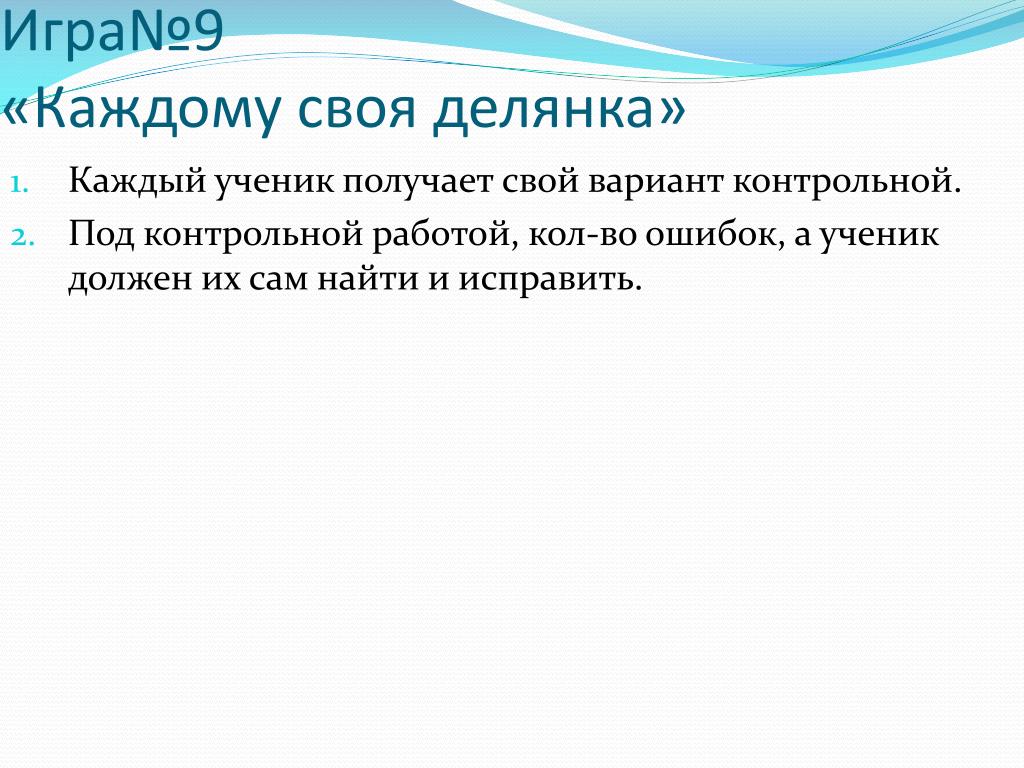 Игра№9
«Каждому своя делянка»

1. Каждый ученик получает свой вариант контрольной.
2. Под контрольной работой, кол-во ошибок, а ученик должен их сам найти и исправить.